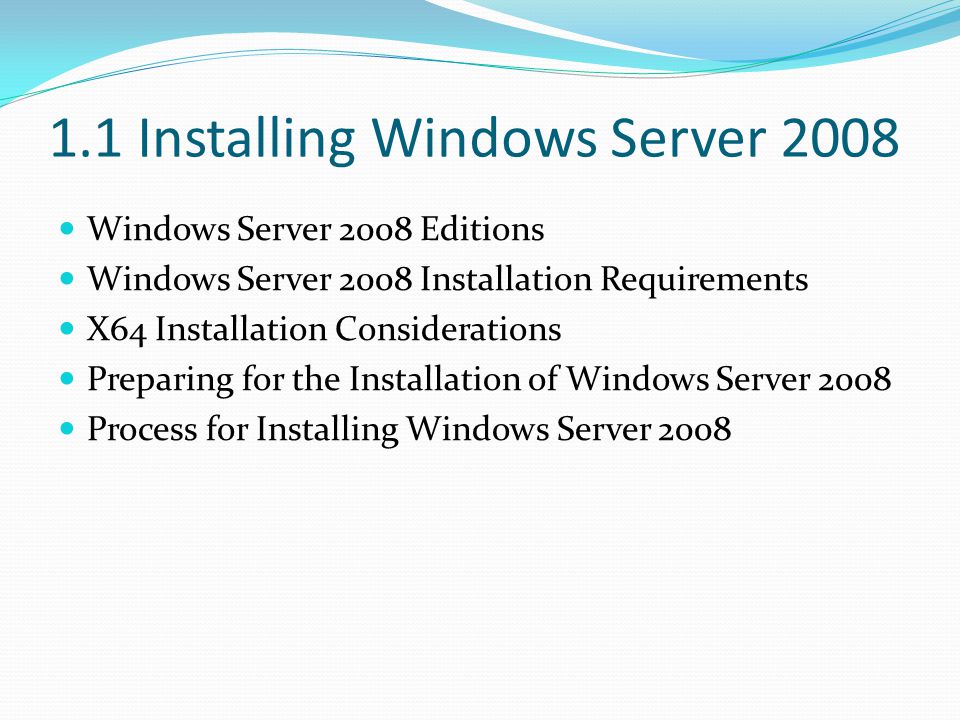 1.1 Installing Windows Server 2008

- Windows Server 2008 Editions
- Windows Server 2008 Installation Requirements
- X64 Installation Considerations
- Preparing for the Installation of Windows Server 2008
- Process for Installing Windows Server 2008